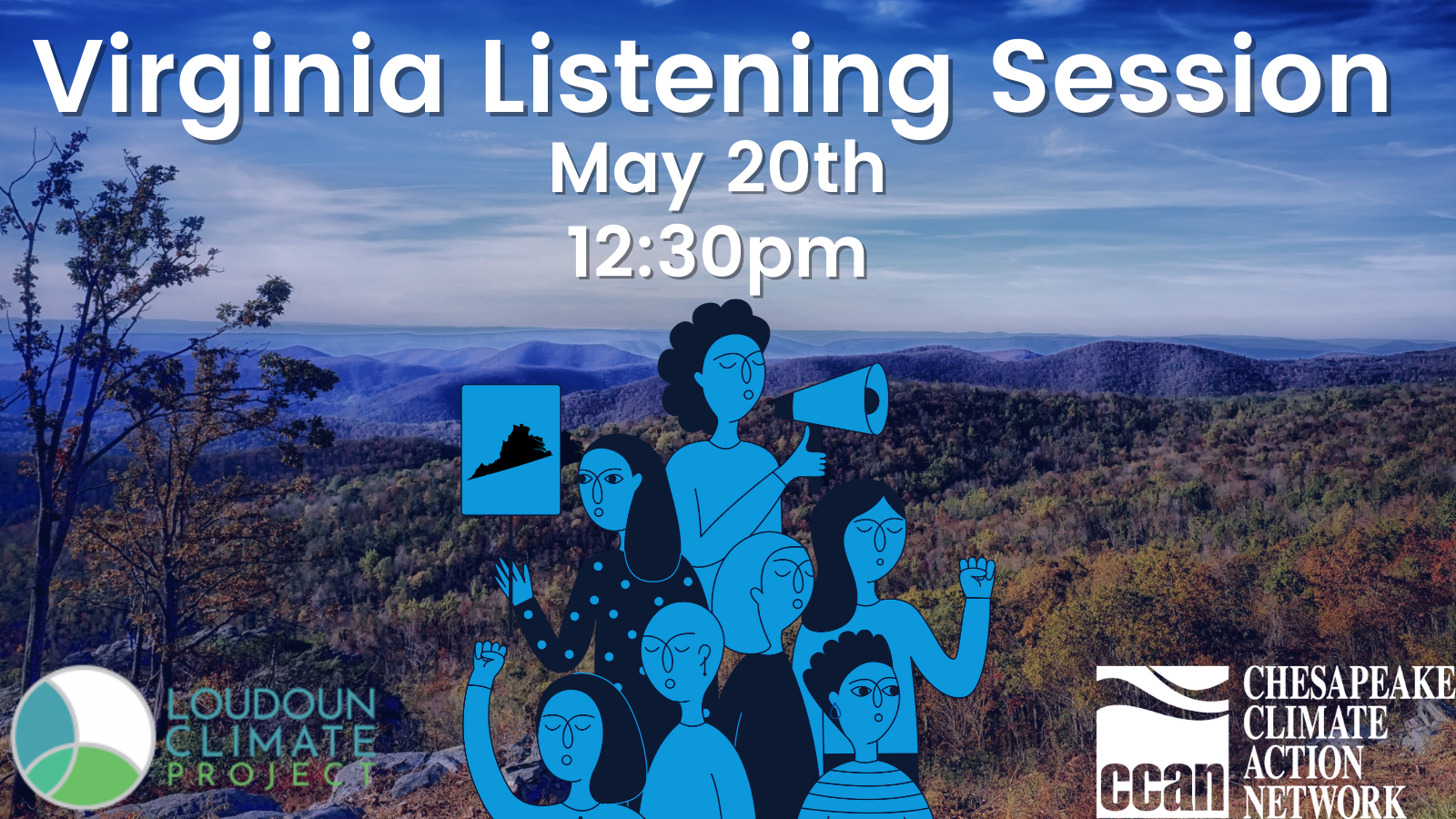 Virginia Listening Session
May 20th
12:30pm

LOUDOUN
CLIMATE
PROJECT

ccan
CHESAPEAKE
CLIMATE
ACTION
NETWORK